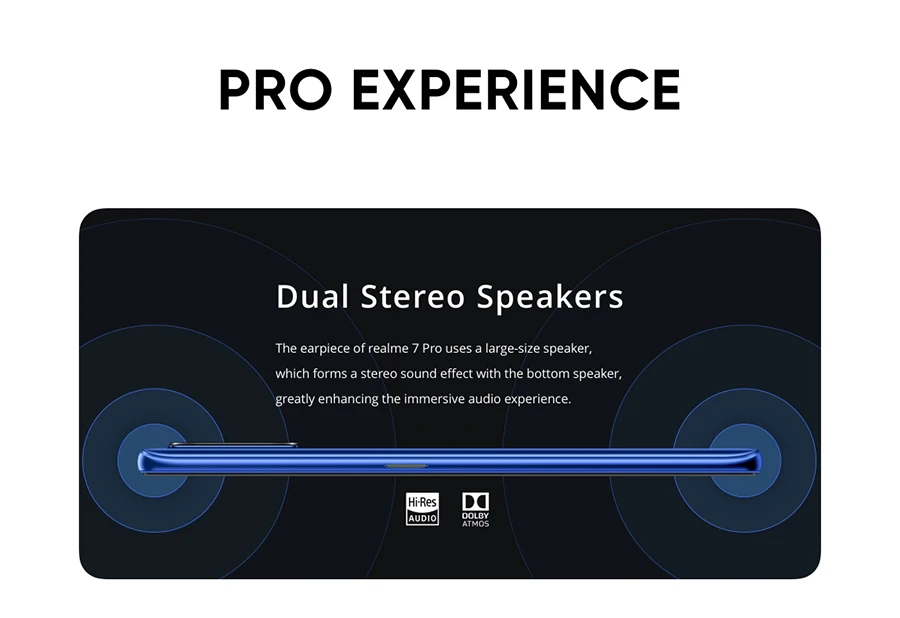 PRO EXPERIENCE

Dual Stereo Speakers

The earpiece of realme 7 Pro uses a large-size speaker, which forms a stereo sound effect with the bottom speaker, greatly enhancing the immersive audio experience.

Hi-Res AUDIO

DOLBY ATMOS